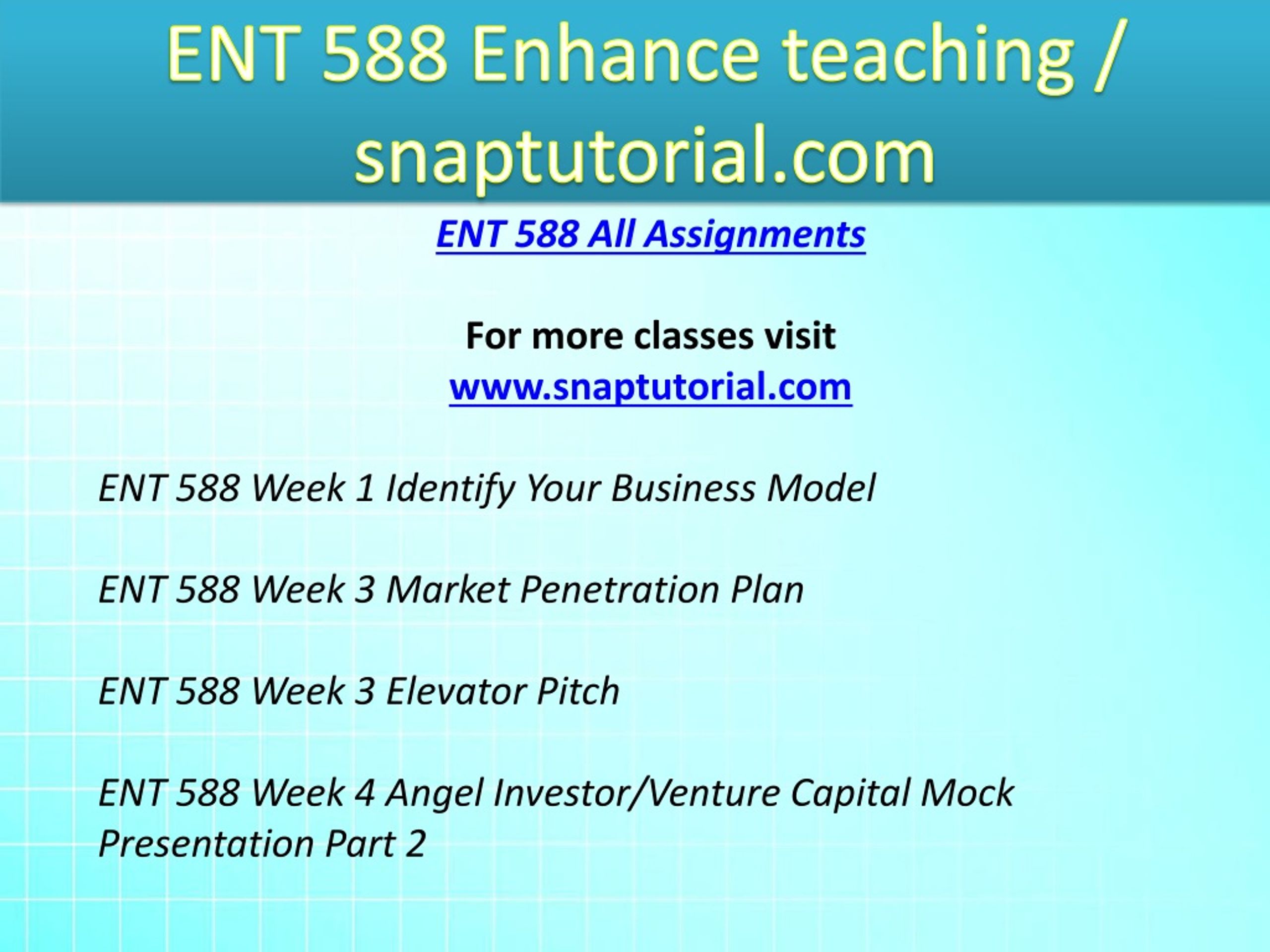 ENT 588 Enhance teaching / snaptutorial.com

ENT 588 All Assignments

For more classes visit
www.snaptutorial.com

ENT 588 Week 1 Identify Your Business Model

ENT 588 Week 3 Market Penetration Plan

ENT 588 Week 3 Elevator Pitch

ENT 588 Week 4 Angel Investor/Venture Capital Mock Presentation Part 2